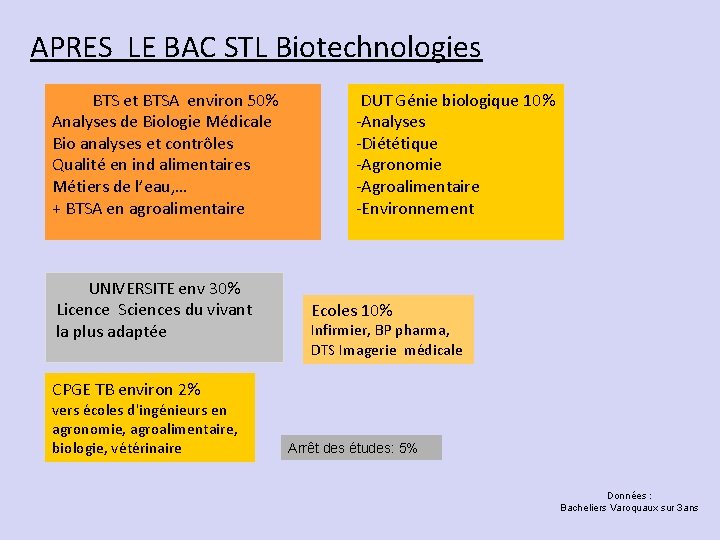 APRES LE BAC STL Biotechnologies

BTS et BTSA environ 50%
Analyses de Biologie Médicale
Bio analyses et contrôles
Qualité en ind alimentaires
Métiers de l'eau,…
+ BTSA en agroalimentaire

DUT Génie biologique 10%
-Analyses
-Diététique
-Agronomie
-Agroalimentaire
-Environnement

UNIVERSITE env 30%
Licence Sciences du vivant la plus adaptée

Ecoles 10%
Infirmier, BP pharma, DTS Imagerie médicale

CPGE TB environ 2%
vers écoles d'ingénieurs en agronomie, agroalimentaire, biologie, vétérinaire

Arrêt des études: 5%

Données :
Bacheliers Varoquaux sur 3ans